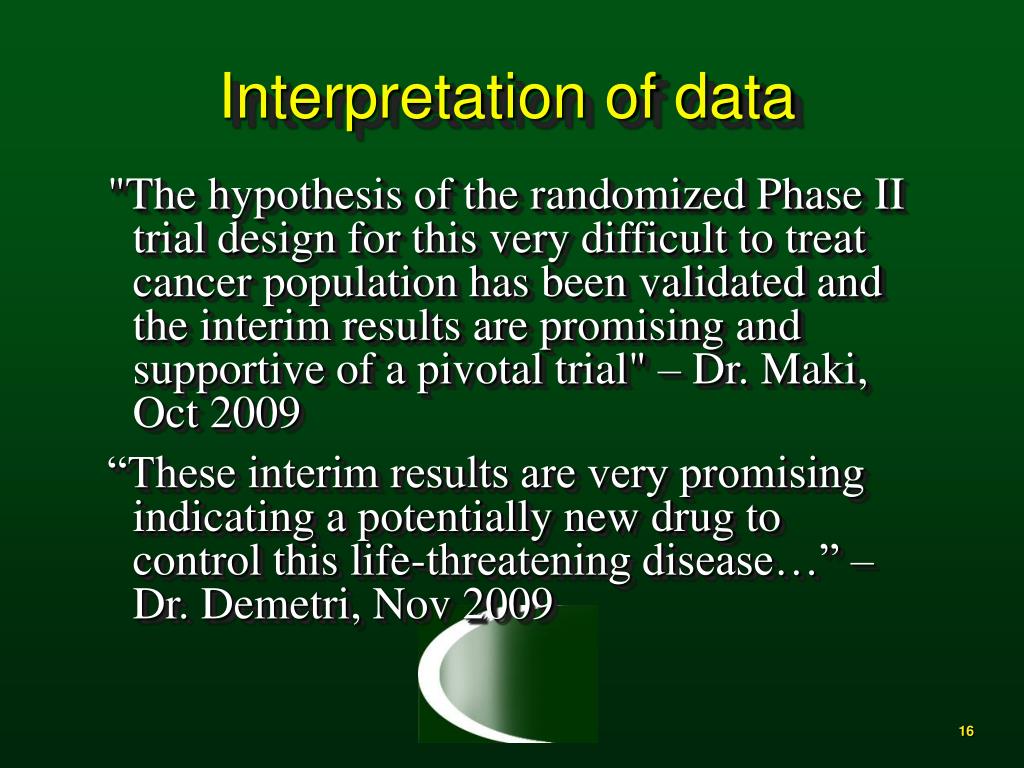 Interpretation of data

"The hypothesis of the randomized Phase II trial design for this very difficult to treat cancer population has been validated and the interim results are promising and supportive of a pivotal trial" – Dr. Maki, Oct 2009

“These interim results are very promising indicating a potentially new drug to control this life-threatening disease…” – Dr. Demetri, Nov 2009

16